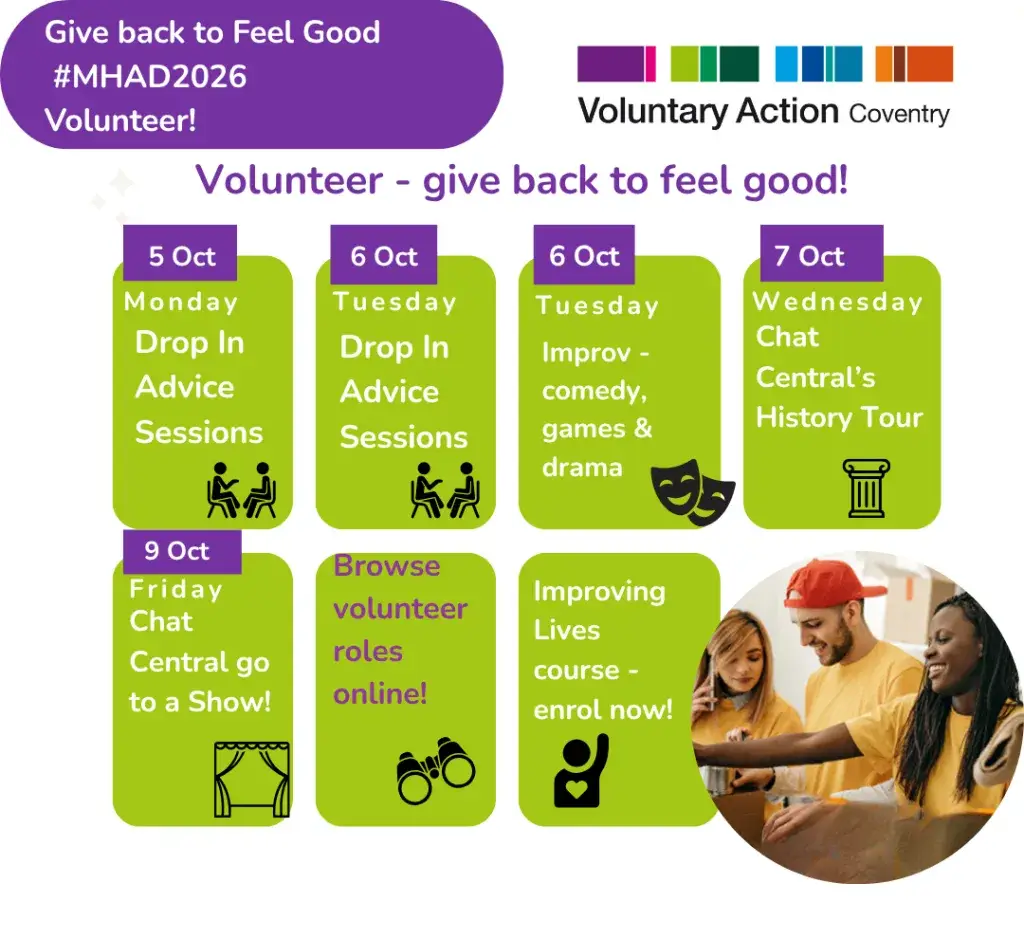 Give back to Feel Good
#MHAD2026
Volunteer!

Voluntary Action Coventry

Volunteer - give back to feel good!

5 Oct
Monday
Drop In Advice Sessions

6 Oct
Tuesday
Drop In Advice Sessions

6 Oct
Tuesday
Improv - comedy, games & drama

7 Oct
Wednesday
Chat Central's History Tour

9 Oct
Friday
Chat Central go to a Show!

Browse volunteer roles online!

Improving Lives course - enrol now!